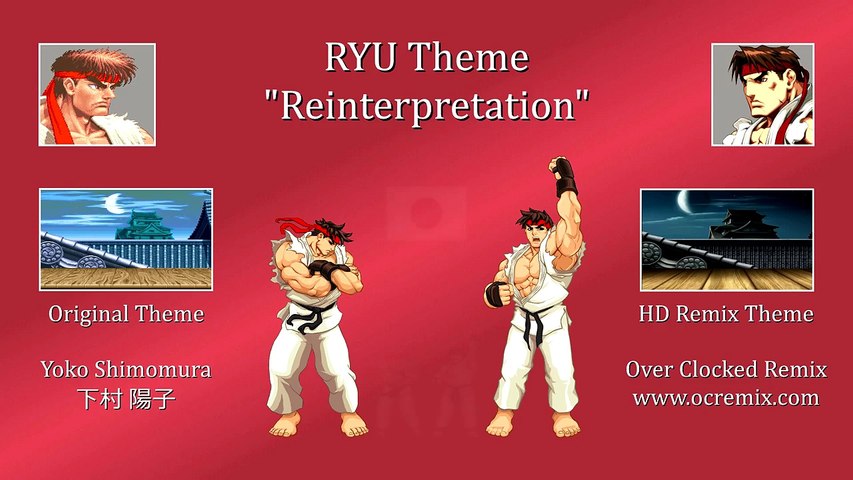 RYU Theme
"Reinterpretation"

Original Theme

Yoko Shimomura
下村 陽子

HD Remix Theme

Over Clocked Remix
www.ocremix.com